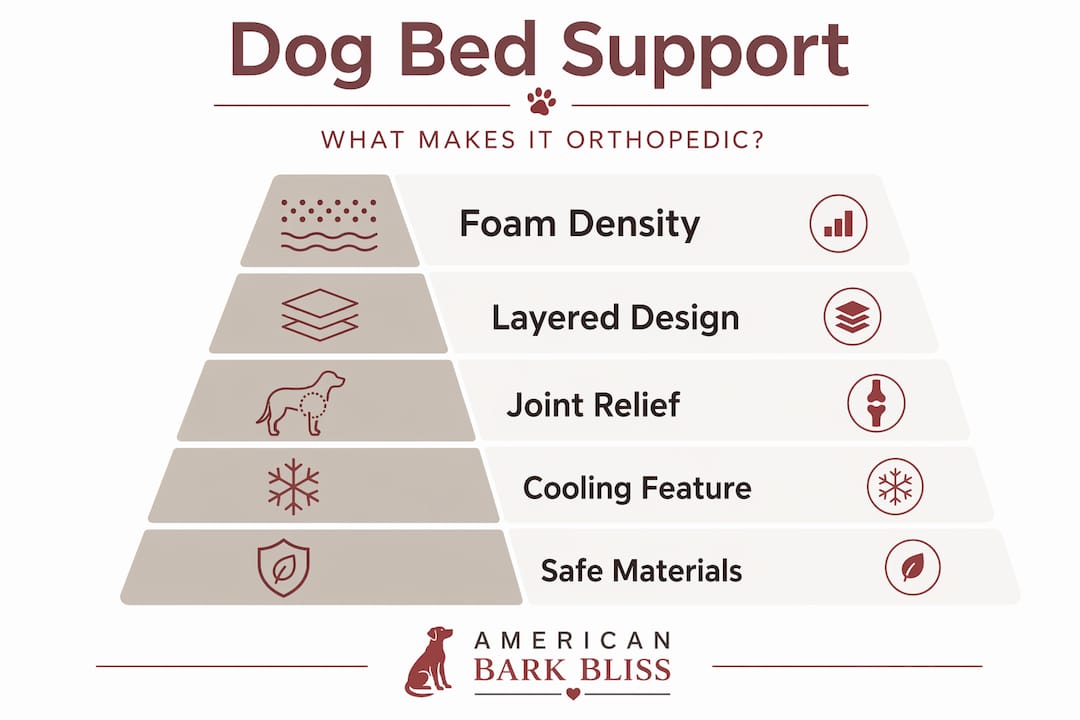 Dog Bed Support

WHAT MAKES IT ORTHOPEDIC?

Foam Density

Layered Design

Joint Relief

Cooling Feature

Safe Materials

AMERICAN
BARK BLISS